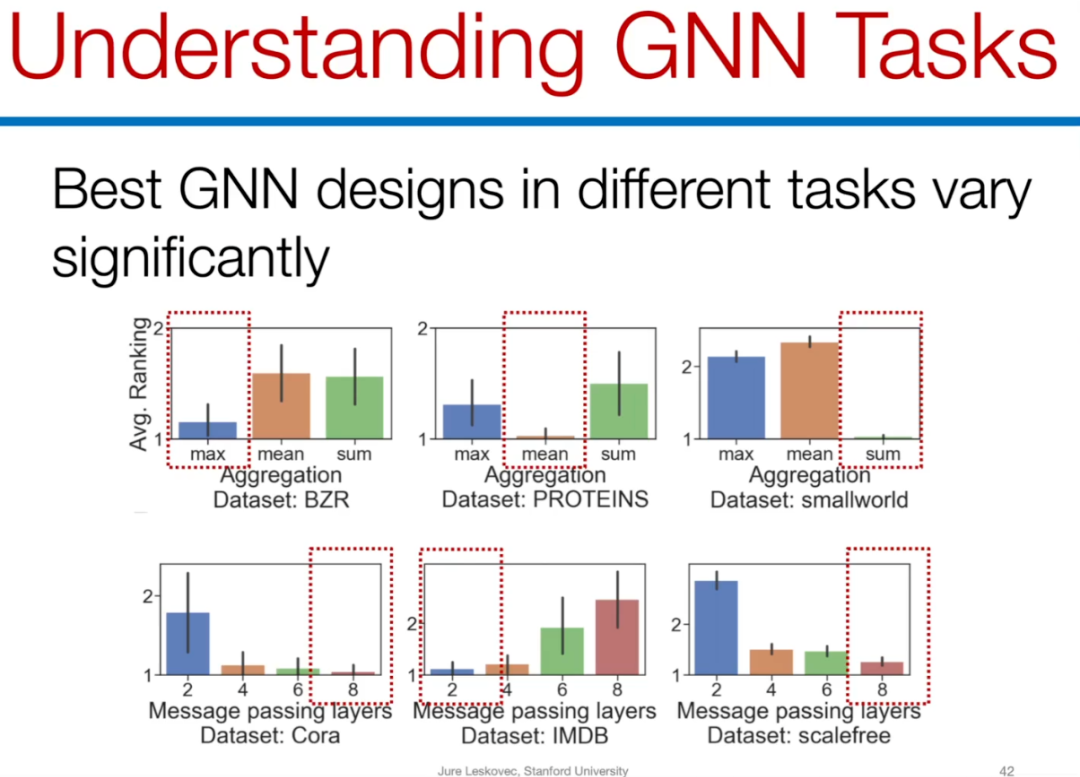 Understanding GNN Tasks

Best GNN designs in different tasks vary significantly

Avg. Ranking
2
1
max
mean
sum
Aggregation
Dataset: BZR

2
1
max
mean
sum
Aggregation
Dataset: PROTEINS

2
1
max
mean
sum
Aggregation
Dataset: smallworld

2
1
2
4
6
8
Message passing layers
Dataset: Cora

2
1
2
4
6
8
Message passing layers
Dataset: IMDB

2
1
2
4
6
8
Message passing layers
Dataset: scalefree

Jure Leskovec, Stanford University

42